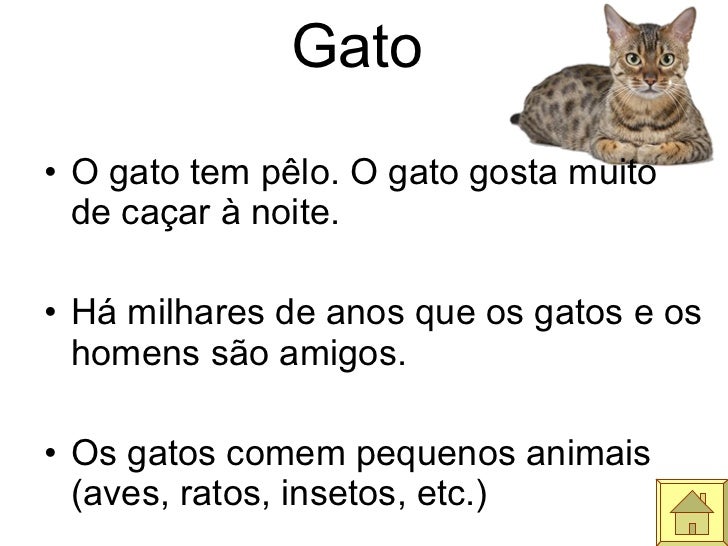 Gato

• O gato tem pêlo. O gato gosta muito de caçar à noite.

• Há milhares de anos que os gatos e os homens são amigos.

• Os gatos comem pequenos animais (aves, ratos, insetos, etc.)